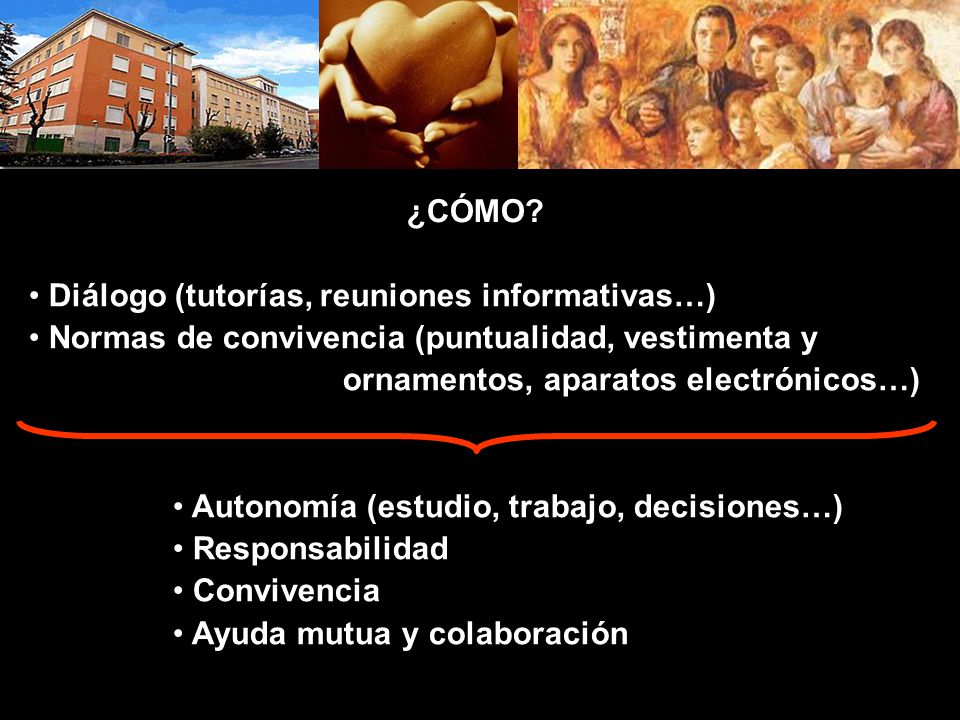 ¿CÓMO?

• Diálogo (tutorías, reuniones informativas…)
• Normas de convivencia (puntualidad, vestimenta y ornamentos, aparatos electrónicos…)

• Autonomía (estudio, trabajo, decisiones…)
• Responsabilidad
• Convivencia
• Ayuda mutua y colaboración